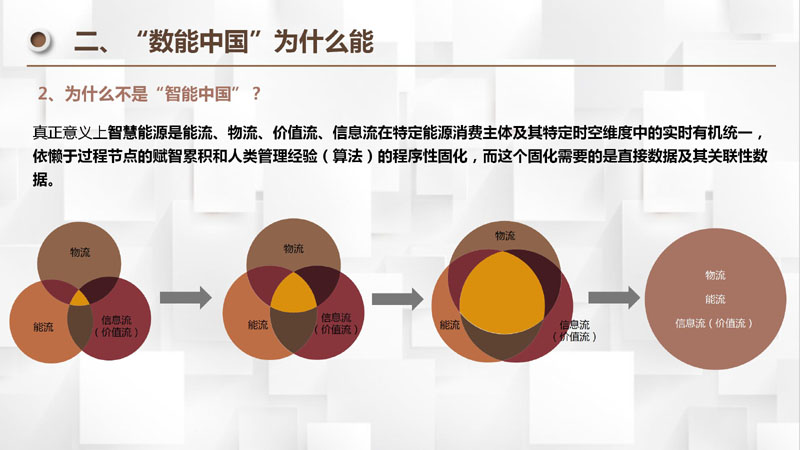 二、“数能中国”为什么能

2、为什么不是“智能中国”？

真正意义上智慧能源是能流、物流、价值流、信息流在特定能源消费主体及其特定时空维度中的实时有机统一，依懒于过程节点的赋智累积和人类管理经验（算法）的程序性固化，而这个固化需要的是直接数据及其关联性数据。

物流
能流
信息流（价值流）

物流
能流
信息流（价值流）

物流
能流
信息流（价值流）

物流
能流
信息流（价值流）